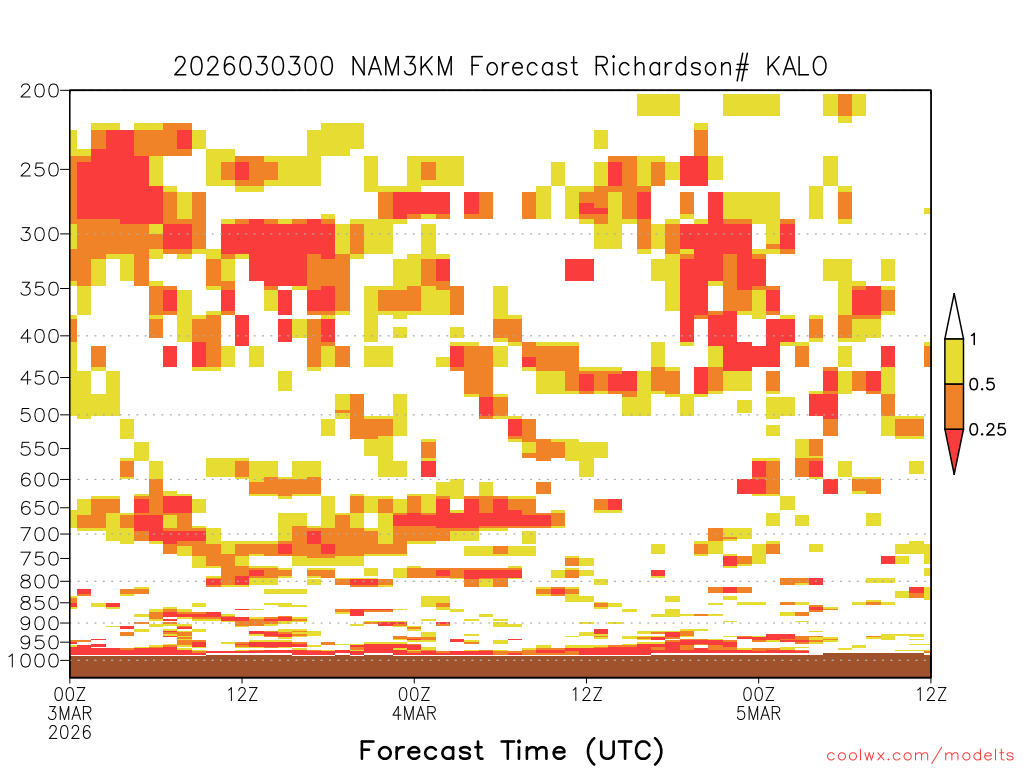 2026030300 NAM3KM Forecast Richardson# KALO

200
250
300
350
400
450
500
550
600
650
700
750
800
850
900
950
1000

1
0.5
0.25

00Z
3MAR
2026

12Z

00Z
4MAR

12Z

00Z
5MAR

12Z

Forecast Time (UTC)

coolwx.com/modelts